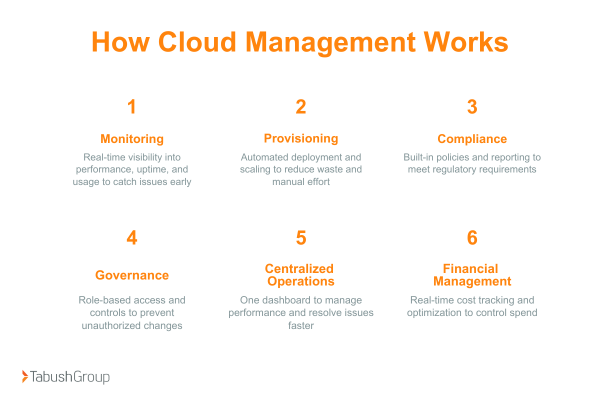 How Cloud Management Works

1

Monitoring

Real-time visibility into performance, uptime, and usage to catch issues early

2

Provisioning

Automated deployment and scaling to reduce waste and manual effort

3

Compliance

Built-in policies and reporting to meet regulatory requirements

4

Governance

Role-based access and controls to prevent unauthorized changes

5

Centralized Operations

One dashboard to manage performance and resolve issues faster

6

Financial Management

Real-time cost tracking and optimization to control spend

TabushGroup